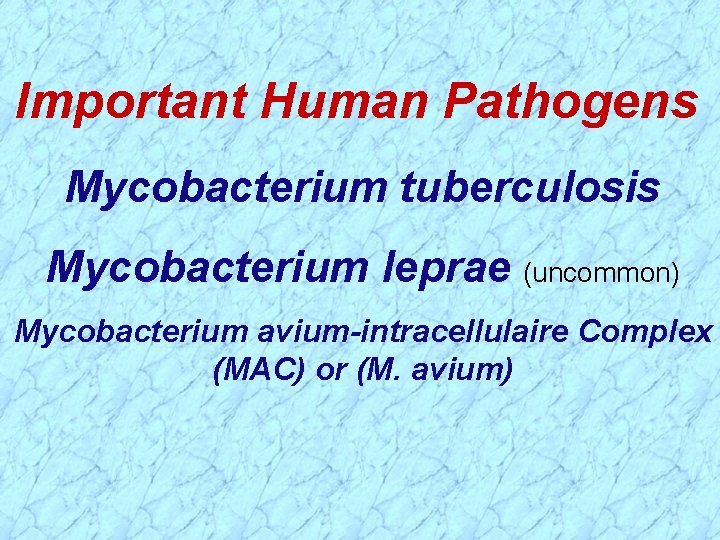 Important Human Pathogens

Mycobacterium tuberculosis

Mycobacterium leprae (uncommon)

Mycobacterium avium-intracellulaire Complex (MAC) or (M. avium)